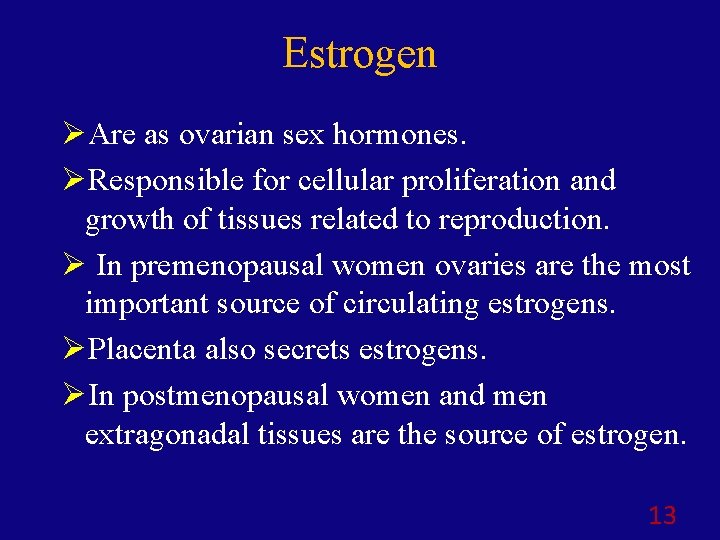 Estrogen

➢Are as ovarian sex hormones.

➢Responsible for cellular proliferation and growth of tissues related to reproduction.

➢ In premenopausal women ovaries are the most important source of circulating estrogens.

➢Placenta also secrets estrogens.

➢In postmenopausal women and men extragonadal tissues are the source of estrogen.

13